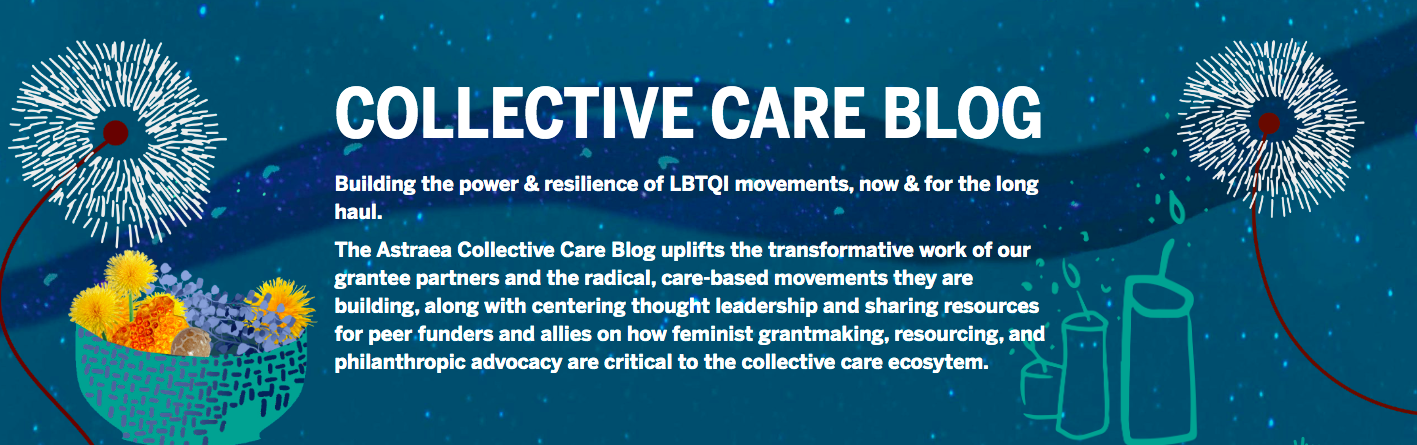 COLLECTIVE CARE BLOG

Building the power & resilience of LBTQI movements, now & for the long haul.

The Astraea Collective Care Blog uplifts the transformative work of our grantee partners and the radical, care-based movements they are building, along with centering thought leadership and sharing resources for peer funders and allies on how feminist grantmaking, resourcing, and philanthropic advocacy are critical to the collective care ecosytem.